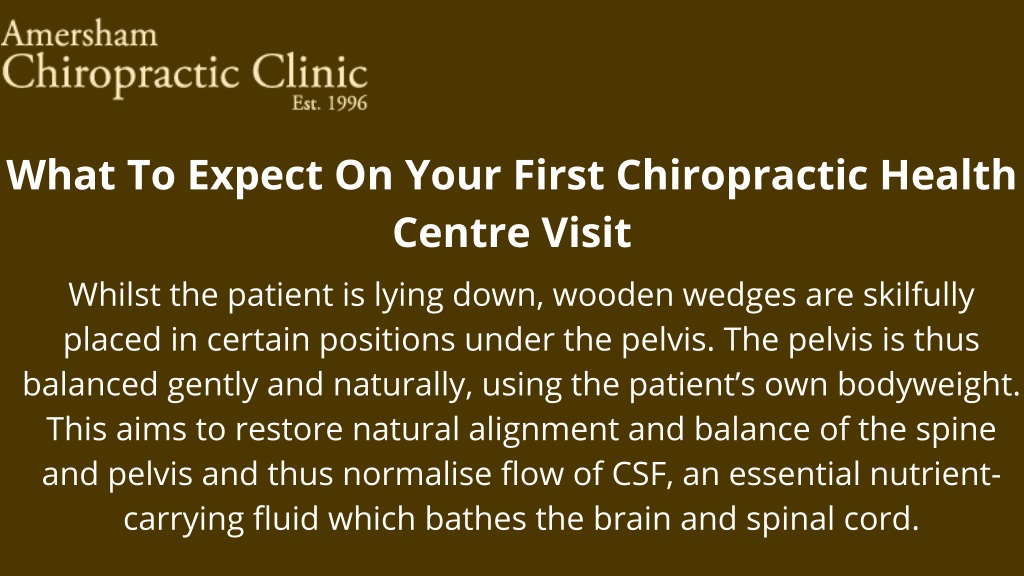 Amersham
Chiropractic Clinic
Est. 1996

What To Expect On Your First Chiropractic Health Centre Visit

Whilst the patient is lying down, wooden wedges are skilfully placed in certain positions under the pelvis. The pelvis is thus balanced gently and naturally, using the patient's own bodyweight. This aims to restore natural alignment and balance of the spine and pelvis and thus normalise flow of CSF, an essential nutrient-carrying fluid which bathes the brain and spinal cord.